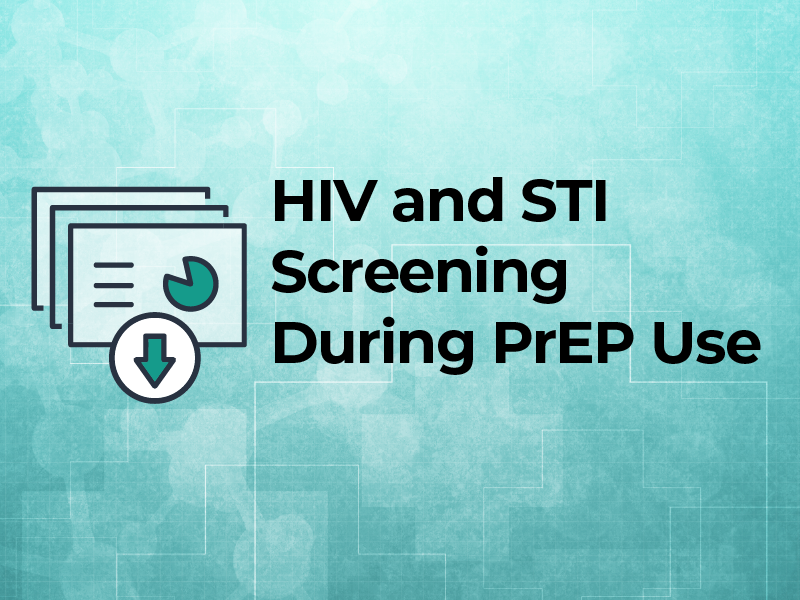 HIV and STI Screening During PrEP Use